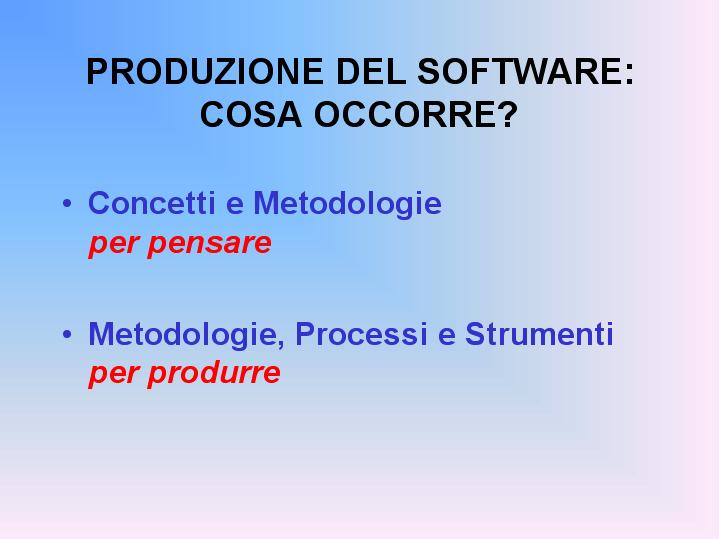 PRODUZIONE DEL SOFTWARE: COSA OCCORRE?

• Concetti e Metodologie
per pensare

• Metodologie, Processi e Strumenti
per produrre